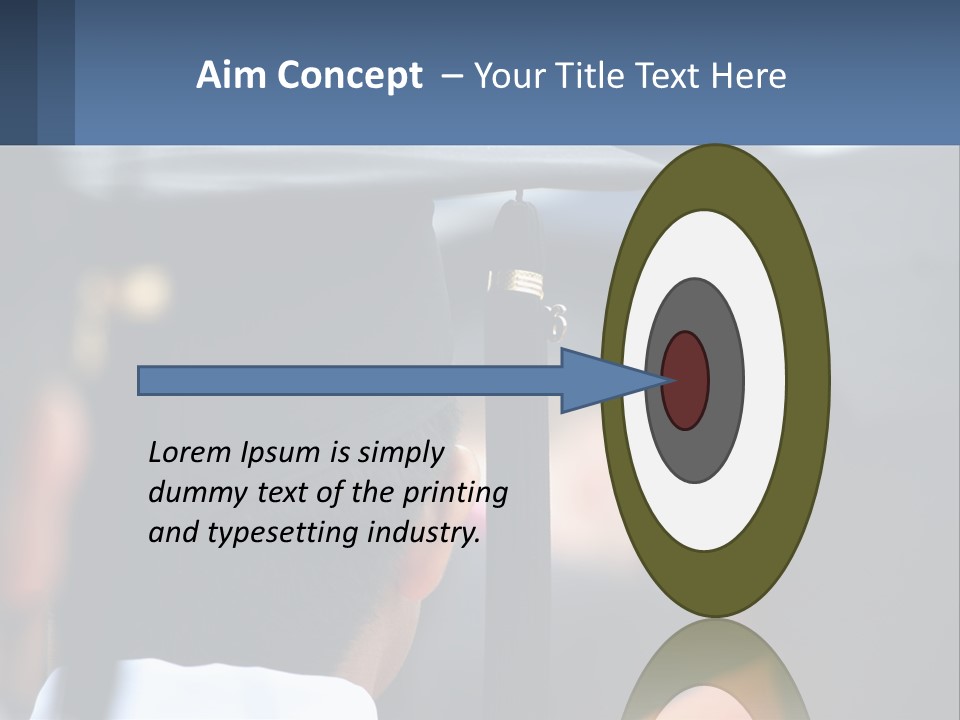 Aim Concept – Your Title Text Here

Lorem Ipsum is simply dummy text of the printing and typesetting industry.